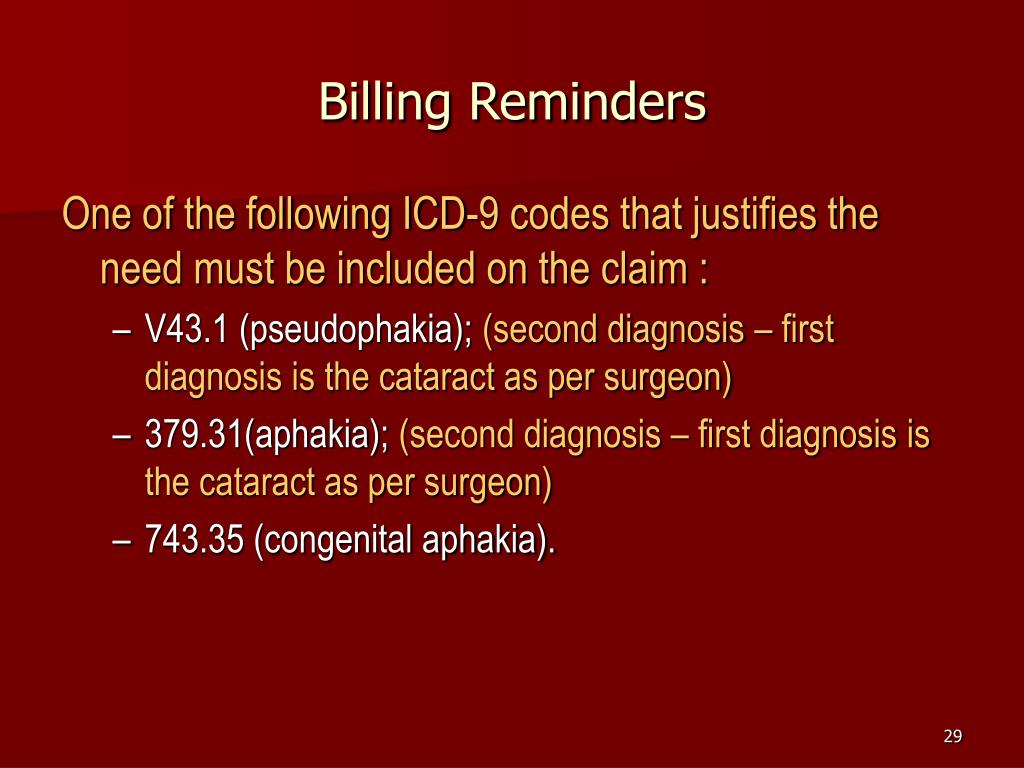 Billing Reminders

One of the following ICD-9 codes that justifies the need must be included on the claim :

– V43.1 (pseudophakia); (second diagnosis – first diagnosis is the cataract as per surgeon)
– 379.31(aphakia); (second diagnosis – first diagnosis is the cataract as per surgeon)
– 743.35 (congenital aphakia).

29